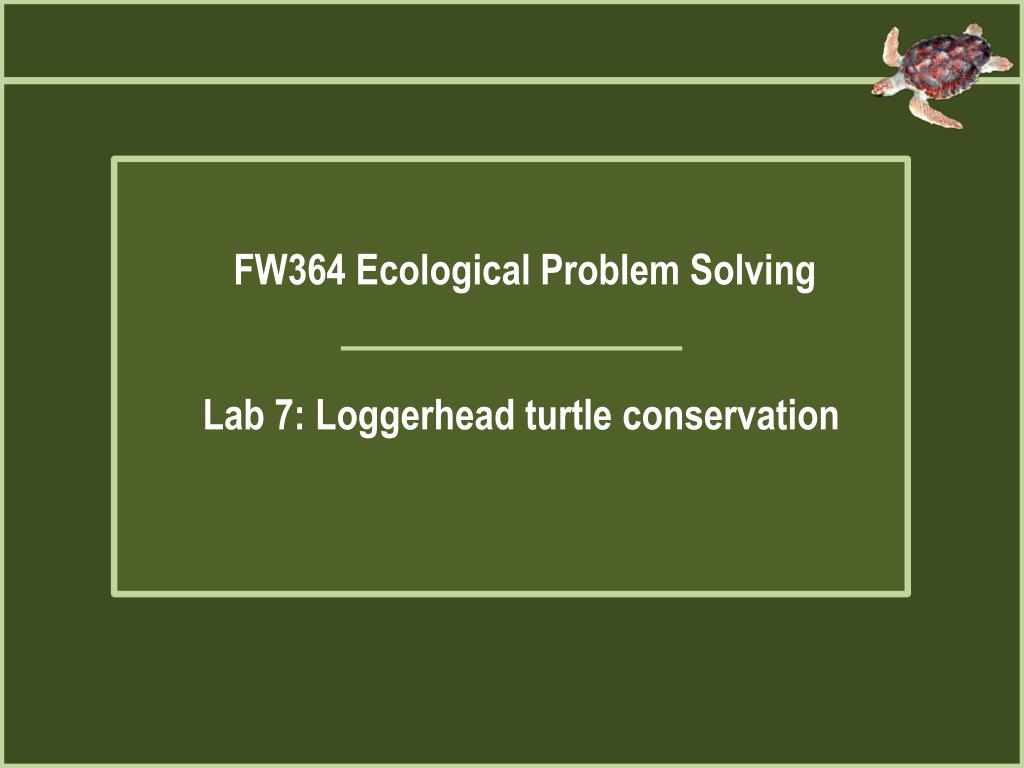 FW364 Ecological Problem Solving

Lab 7: Loggerhead turtle conservation